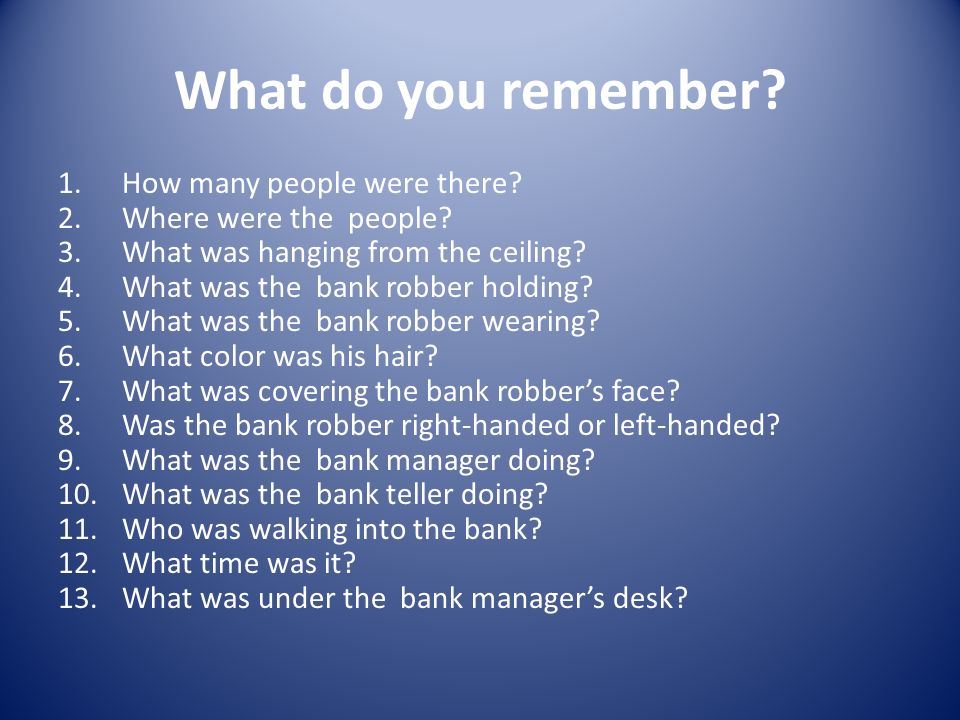 What do you remember?

1. How many people were there?
2. Where were the people?
3. What was hanging from the ceiling?
4. What was the bank robber holding?
5. What was the bank robber wearing?
6. What color was his hair?
7. What was covering the bank robber's face?
8. Was the bank robber right-handed or left-handed?
9. What was the bank manager doing?
10. What was the bank teller doing?
11. Who was walking into the bank?
12. What time was it?
13. What was under the bank manager's desk?